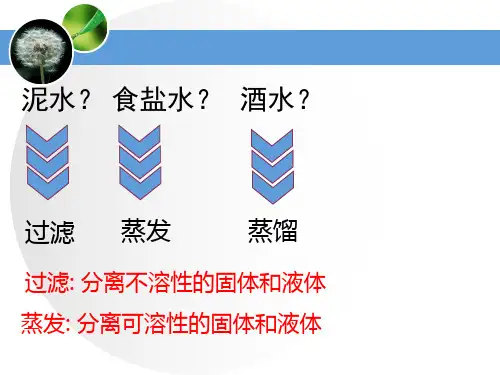 泥水？ 食盐水？ 酒水？

过滤 蒸发 蒸馏

过滤: 分离不溶性的固体和液体

蒸发: 分离可溶性的固体和液体